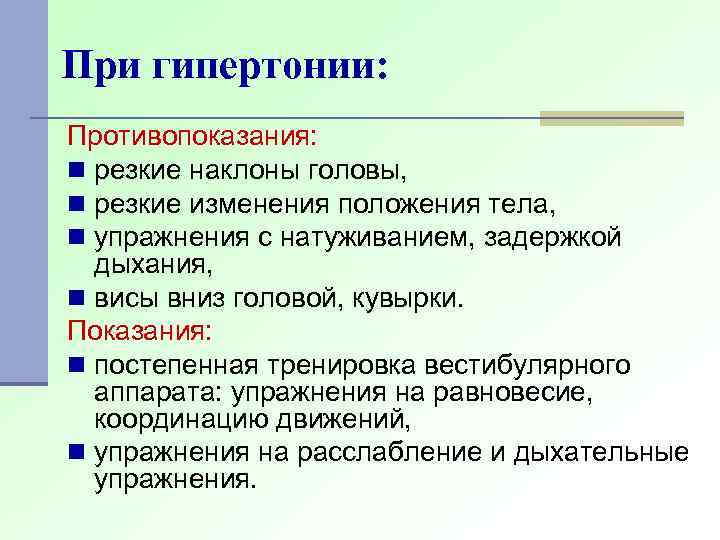 При гипертонии:

Противопоказания:

- резкие наклоны головы,
- резкие изменения положения тела,
- упражнения с натуживанием, задержкой дыхания,
- висы вниз головой, кувырки.

Показания:

- постепенная тренировка вестибулярного аппарата: упражнения на равновесие, координацию движений,
- упражнения на расслабление и дыхательные упражнения.